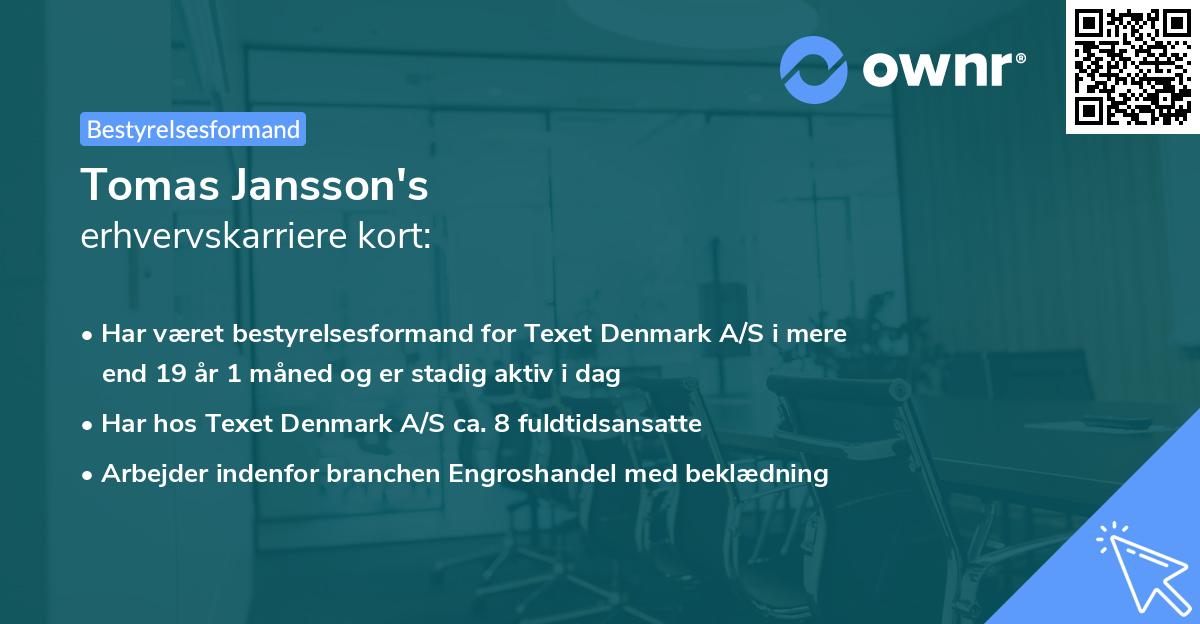 ownr®

Bestyrelsesformand

Tomas Jansson's
erhvervskarriere kort:

• Har været bestyrelsesformand for Texet Denmark A/S i mere end 19 år 1 måned og er stadig aktiv i dag
• Har hos Texet Denmark A/S ca. 8 fuldtidsansatte
• Arbejder indenfor branchen Engroshandel med beklædning